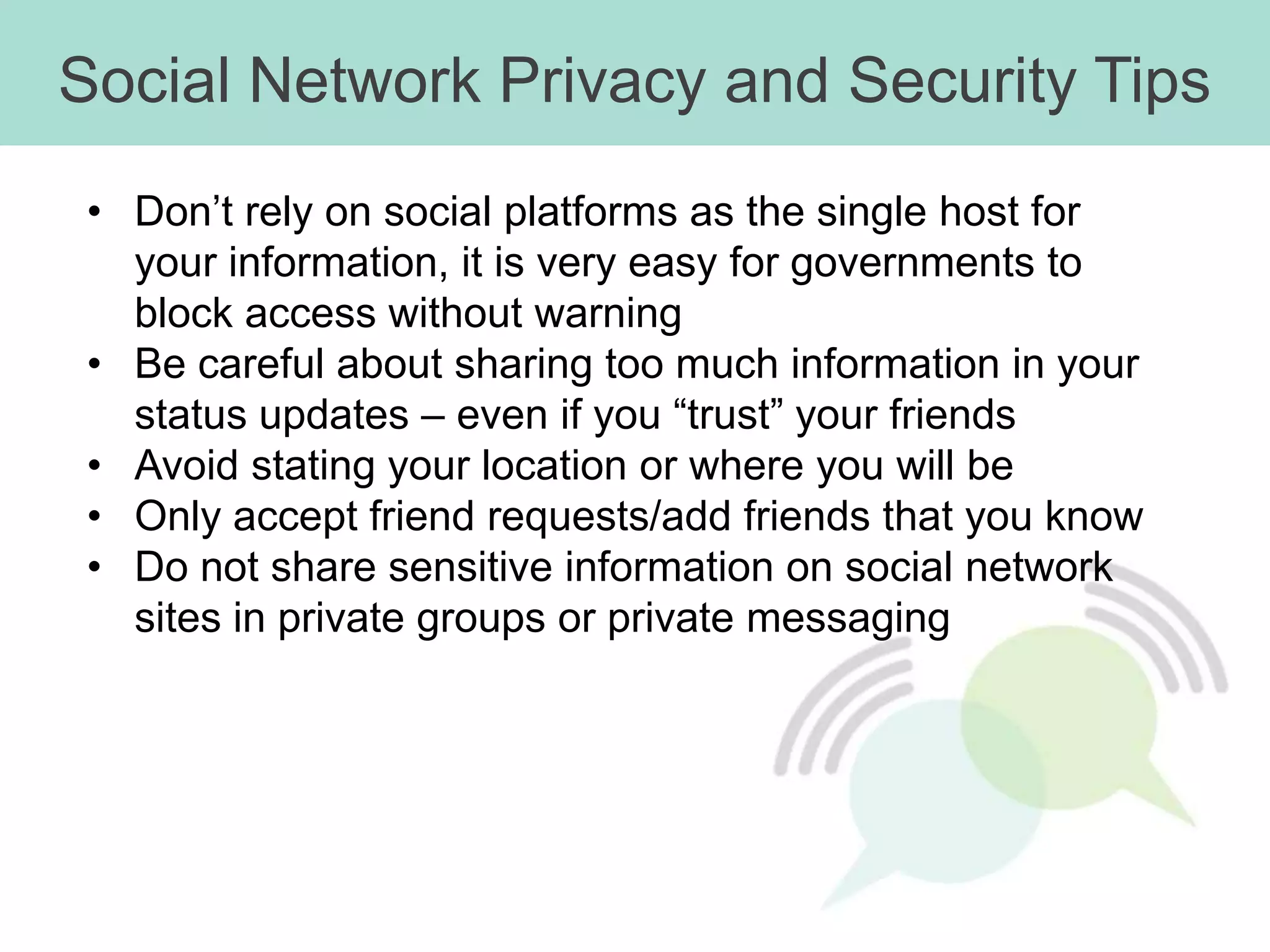 Social Network Privacy and Security Tips

• Don’t rely on social platforms as the single host for your information, it is very easy for governments to block access without warning
• Be careful about sharing too much information in your status updates – even if you “trust” your friends
• Avoid stating your location or where you will be
• Only accept friend requests/add friends that you know
• Do not share sensitive information on social network sites in private groups or private messaging